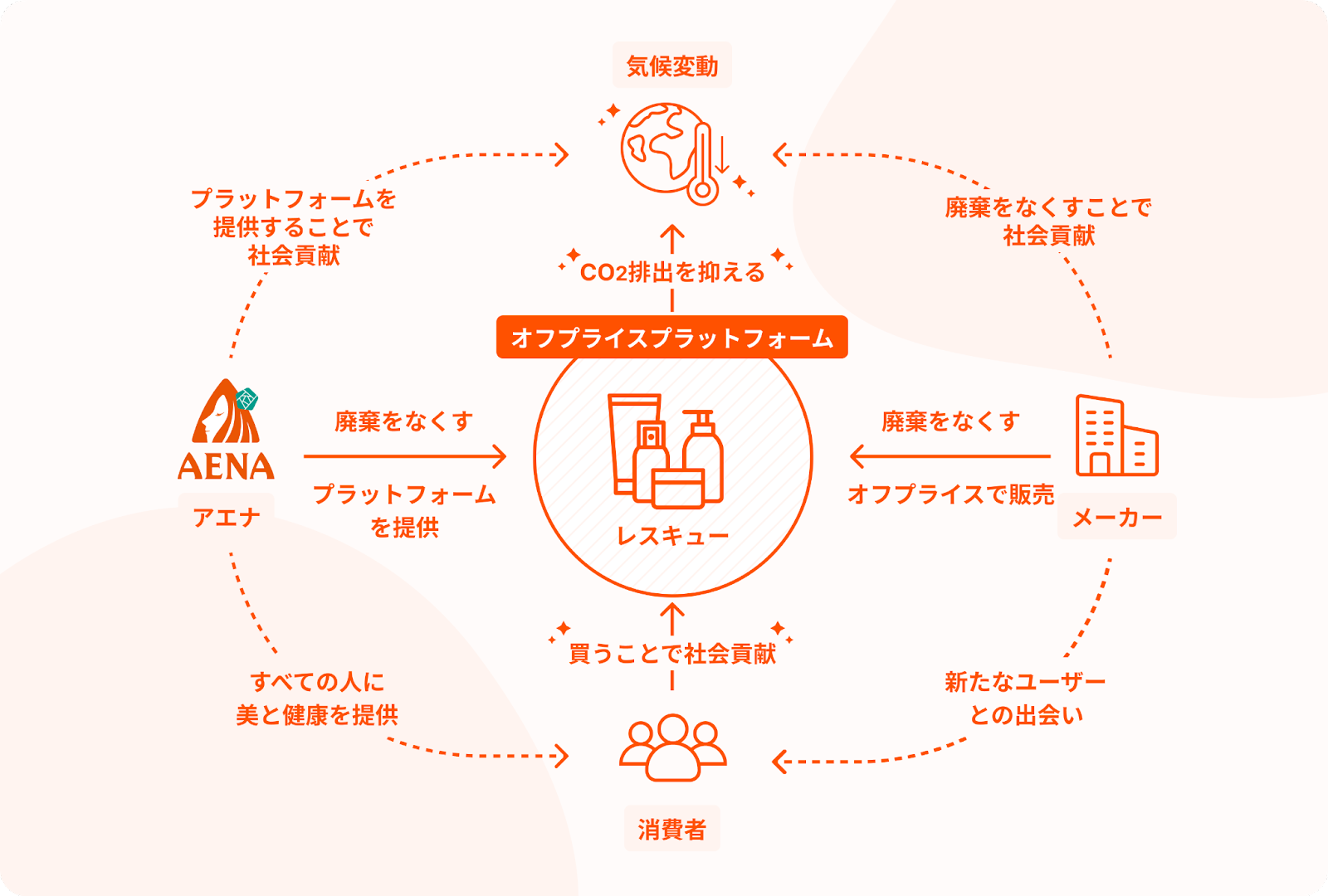 気候変動

プラットフォームを提供することで社会貢献

廃棄をなくすことで社会貢献

CO2排出を抑える

オフプライスプラットフォーム

AENA

アエナ

廃棄をなくす

プラットフォームを提供

レスキュー

廃棄をなくす

オフプライスで販売

メーカー

買うことで社会貢献

すべての人に美と健康を提供

新たなユーザーとの出会い

消費者